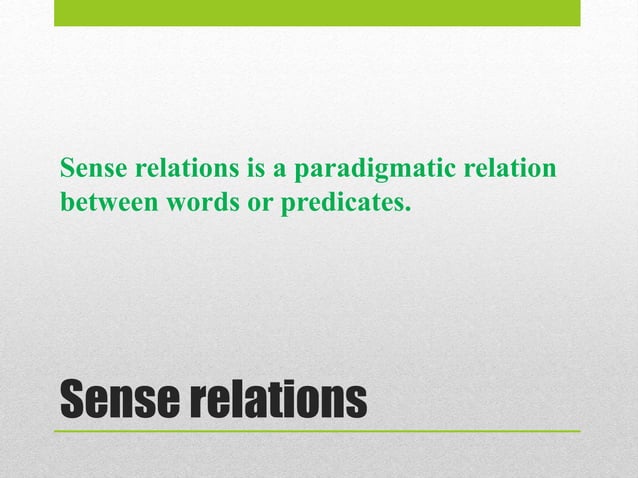 Sense relations is a paradigmatic relation between words or predicates.

Sense relations